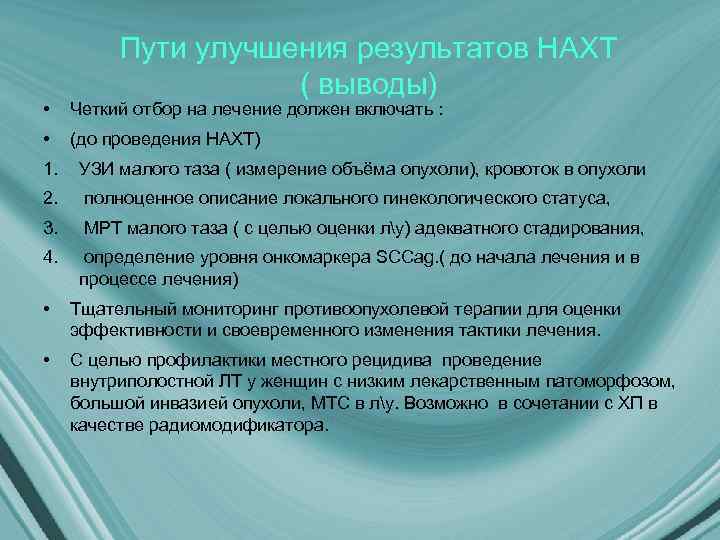 Пути улучшения результатов НАХТ ( выводы)

• Четкий отбор на лечение должен включать :

• (до проведения НАХТ)

1. УЗИ малого таза ( измерение объёма опухоли), кровоток в опухоли

2. полноценное описание локального гинекологического статуса,

3. МРТ малого таза ( с целью оценки л\у) адекватного стадирования,

4. определение уровня онкомаркера SCCag.( до начала лечения и в процессе лечения)

• Тщательный мониторинг противоопухолевой терапии для оценки эффективности и своевременного изменения тактики лечения.

• С целью профилактики местного рецидива проведение внутриполостной ЛТ у женщин с низким лекарственным патоморфозом, большой инвазией опухоли, МТС в л\у. Возможно в сочетании с ХП в качестве радиомодификатора.